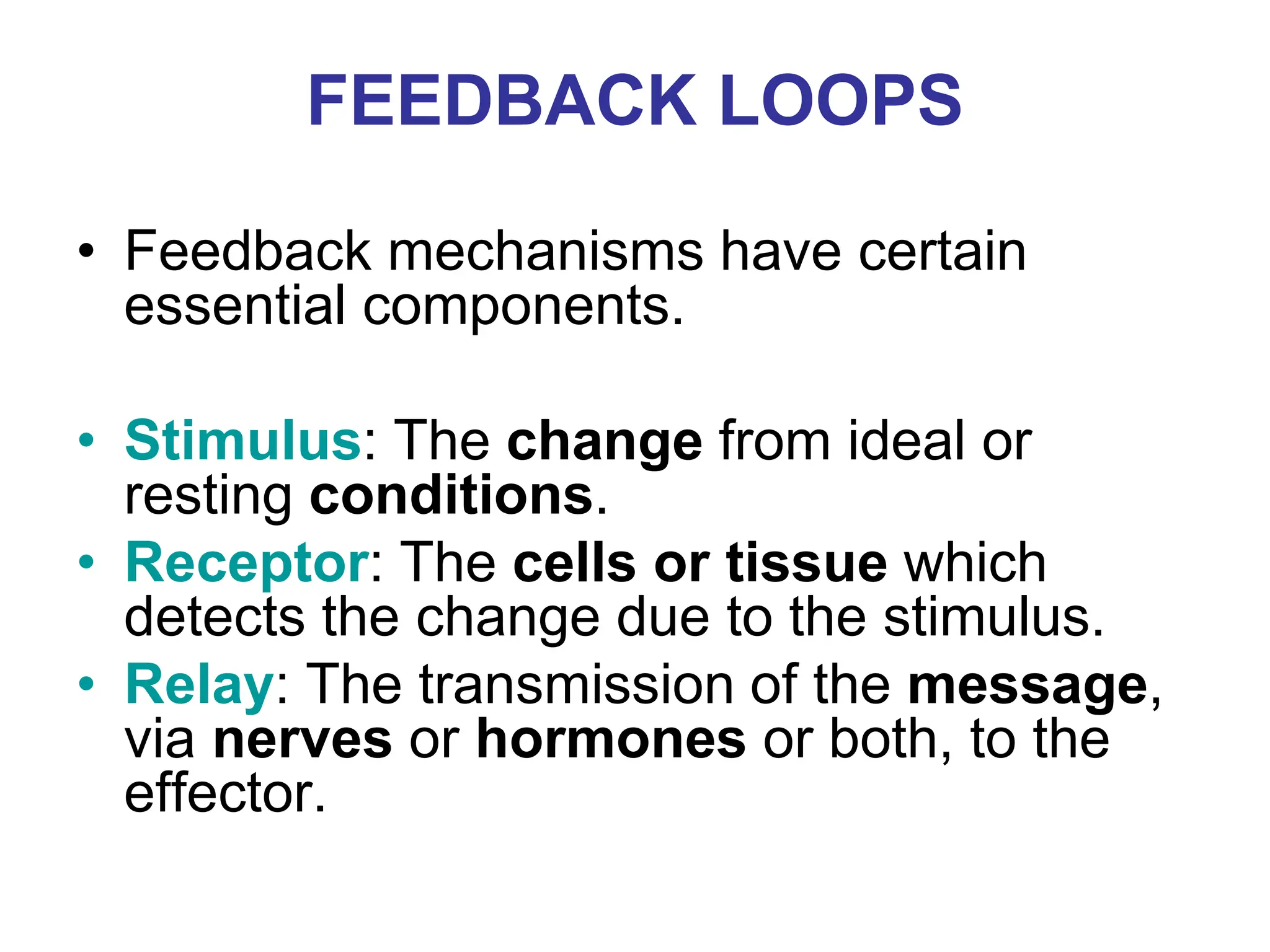 FEEDBACK LOOPS

• Feedback mechanisms have certain essential components.

• Stimulus: The change from ideal or resting conditions.
• Receptor: The cells or tissue which detects the change due to the stimulus.
• Relay: The transmission of the message, via nerves or hormones or both, to the effector.